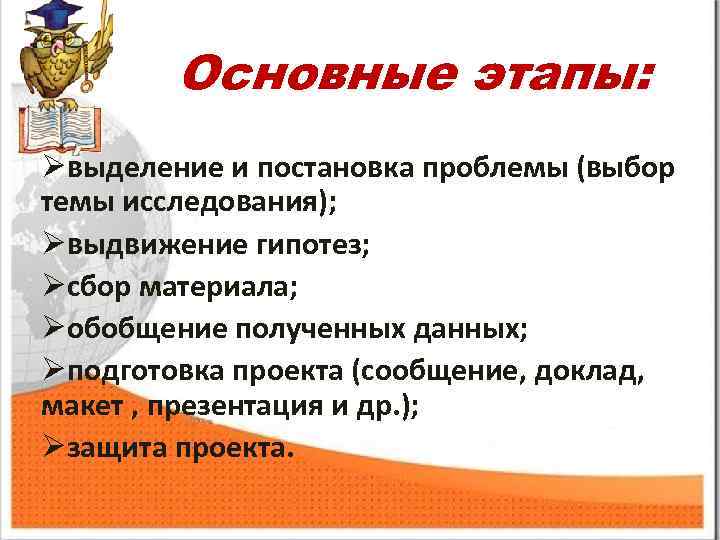 Основные этапы:

➢выделение и постановка проблемы (выбор темы исследования);

➢выдвижение гипотез;

➢сбор материала;

➢обобщение полученных данных;

➢подготовка проекта (сообщение, доклад, макет , презентация и др.);

➢защита проекта.